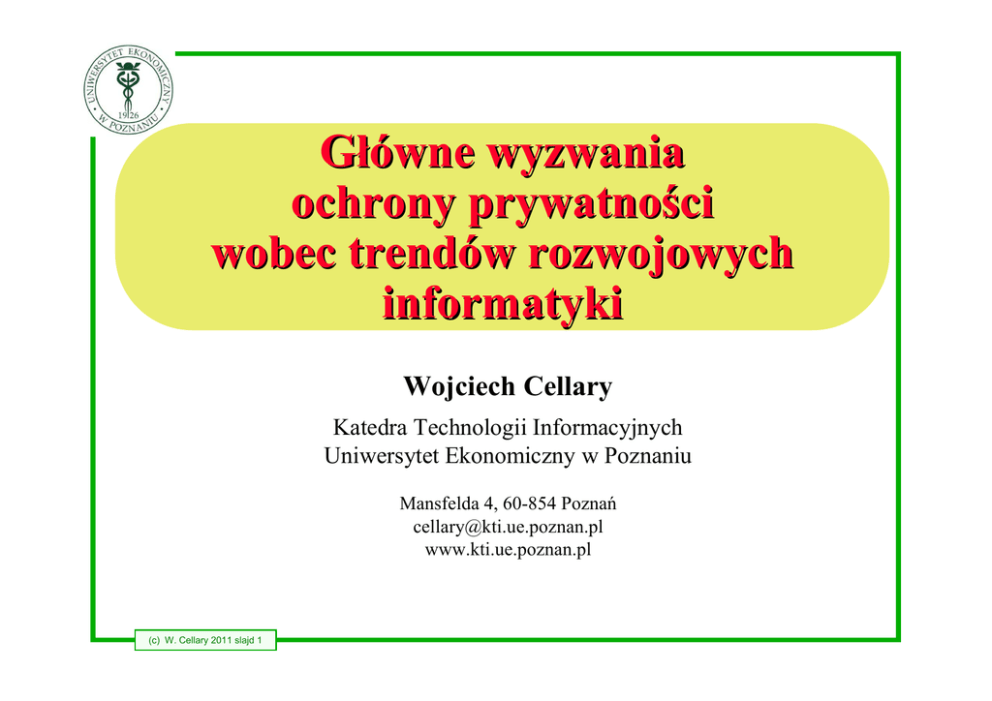 UNIWERSYTET EKONOMICZNY W POZNANIU 1926

Główne wyzwania ochrony prywatności wobec trendów rozwojowych informatyki

Wojciech Cellary

Katedra Technologii Informacyjnych
Uniwersytet Ekonomiczny w Poznaniu

Mansfelda 4, 60-854 Poznań
cellary@kti.ue.poznan.pl
www.kti.ue.poznan.pl

(c) W. Cellary 2011 slajd 1